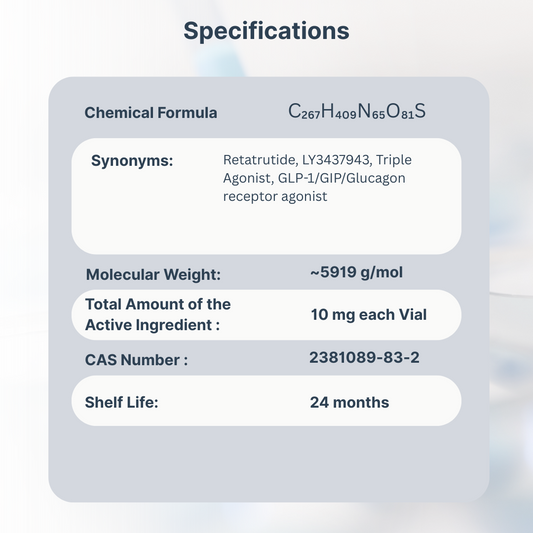 Specifications

Chemical Formula $C_{267}H_{409}N_{65}O_{81}S$

Synonyms: Retatrutide, LY3437943, Triple Agonist, GLP-1/GIP/Glucagon receptor agonist

Molecular Weight: ~5919 g/mol

Total Amount of the Active Ingredient : 10 mg each Vial

CAS Number : 2381089-83-2

Shelf Life: 24 months